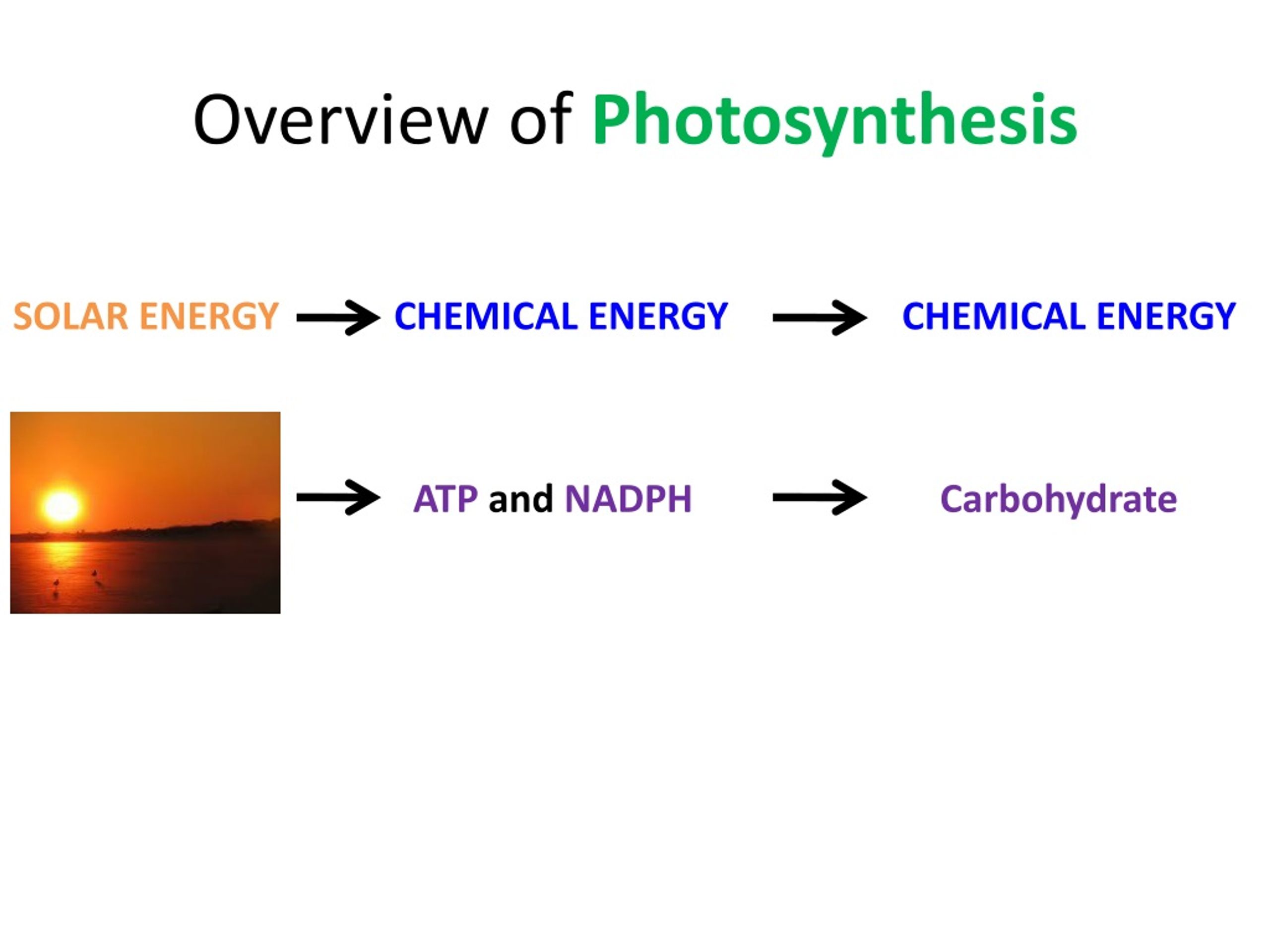 Overview of Photosynthesis

SOLAR ENERGY → CHEMICAL ENERGY → CHEMICAL ENERGY

→ ATP and NADPH → Carbohydrate